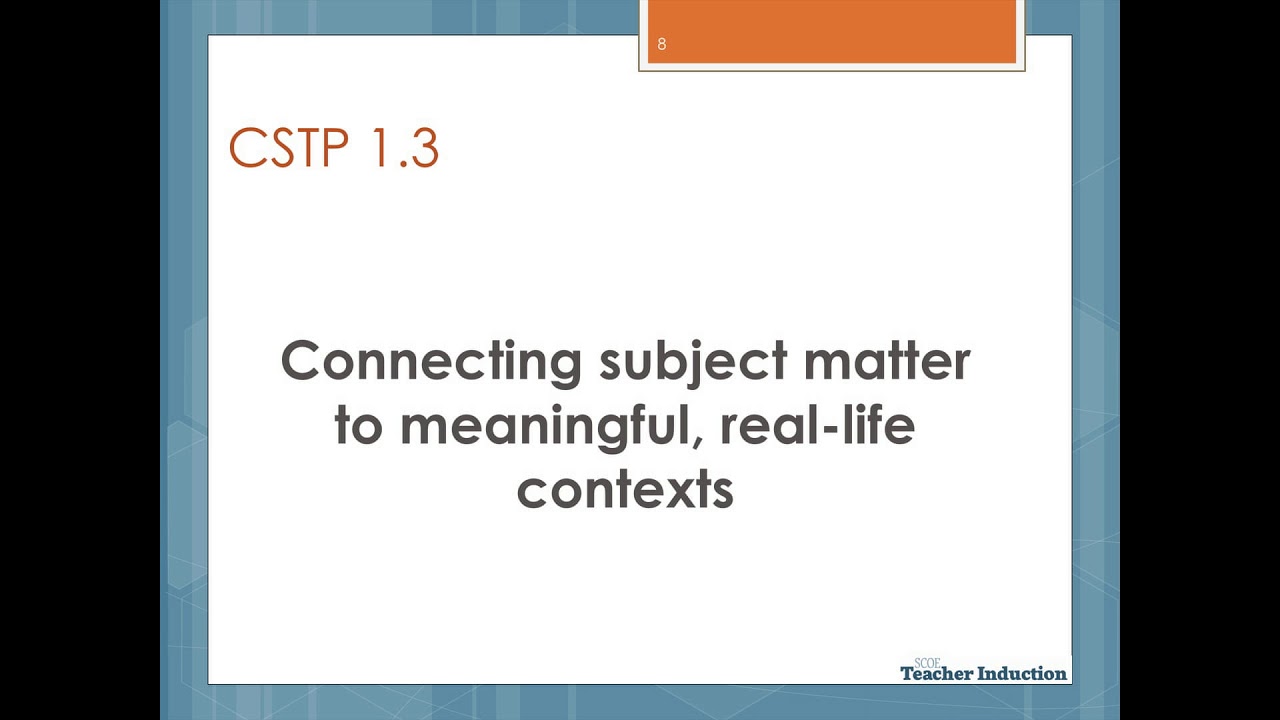 8

CSTP 1.3

Connecting subject matter to meaningful, real-life contexts

SCOE Teacher Induction